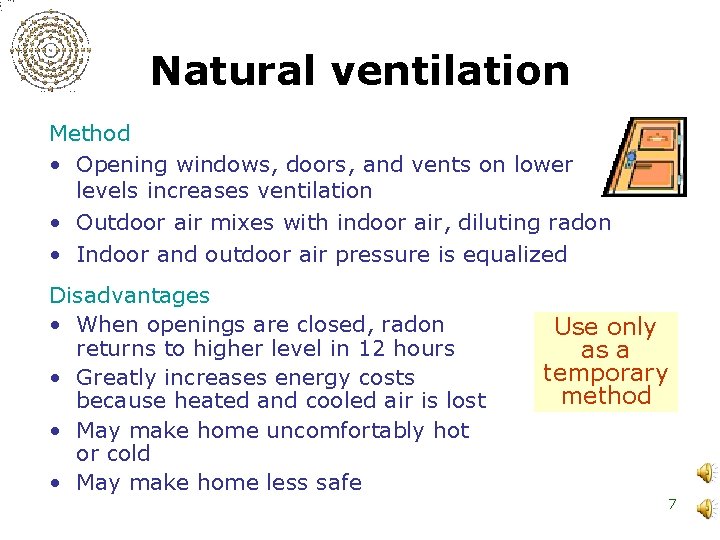 Natural ventilation

Method
• Opening windows, doors, and vents on lower levels increases ventilation
• Outdoor air mixes with indoor air, diluting radon
• Indoor and outdoor air pressure is equalized

Disadvantages
• When openings are closed, radon returns to higher level in 12 hours
• Greatly increases energy costs because heated and cooled air is lost
• May make home uncomfortably hot or cold
• May make home less safe

Use only as a temporary method

7